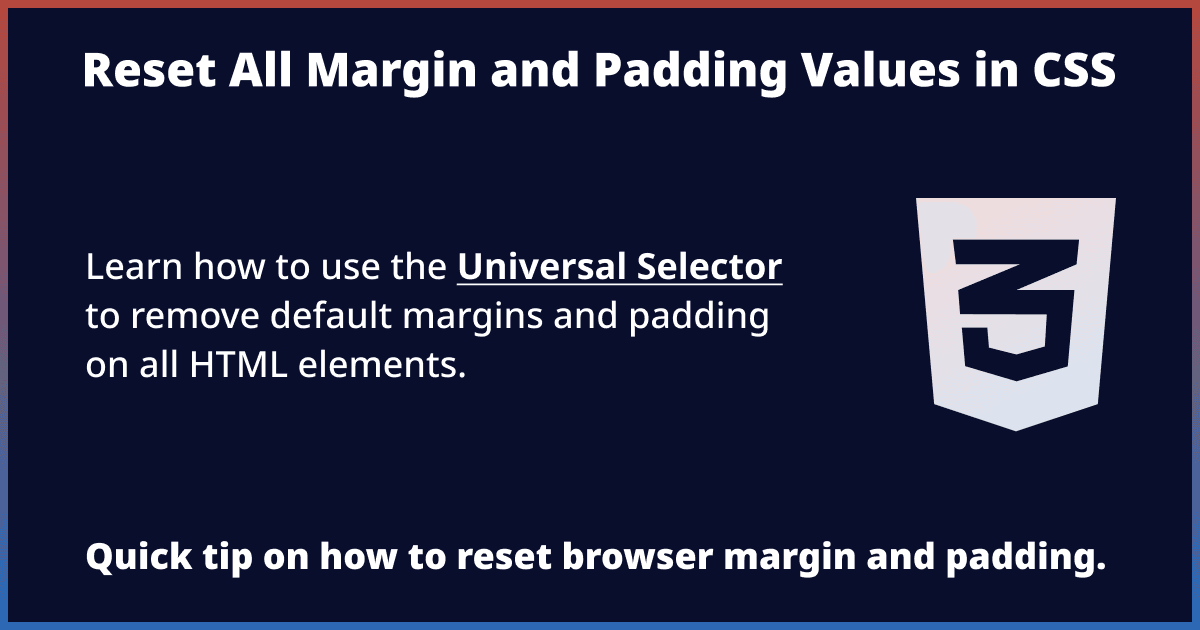 Reset All Margin and Padding Values in CSS

Learn how to use the Universal Selector to remove default margins and padding on all HTML elements.

3

Quick tip on how to reset browser margin and padding.